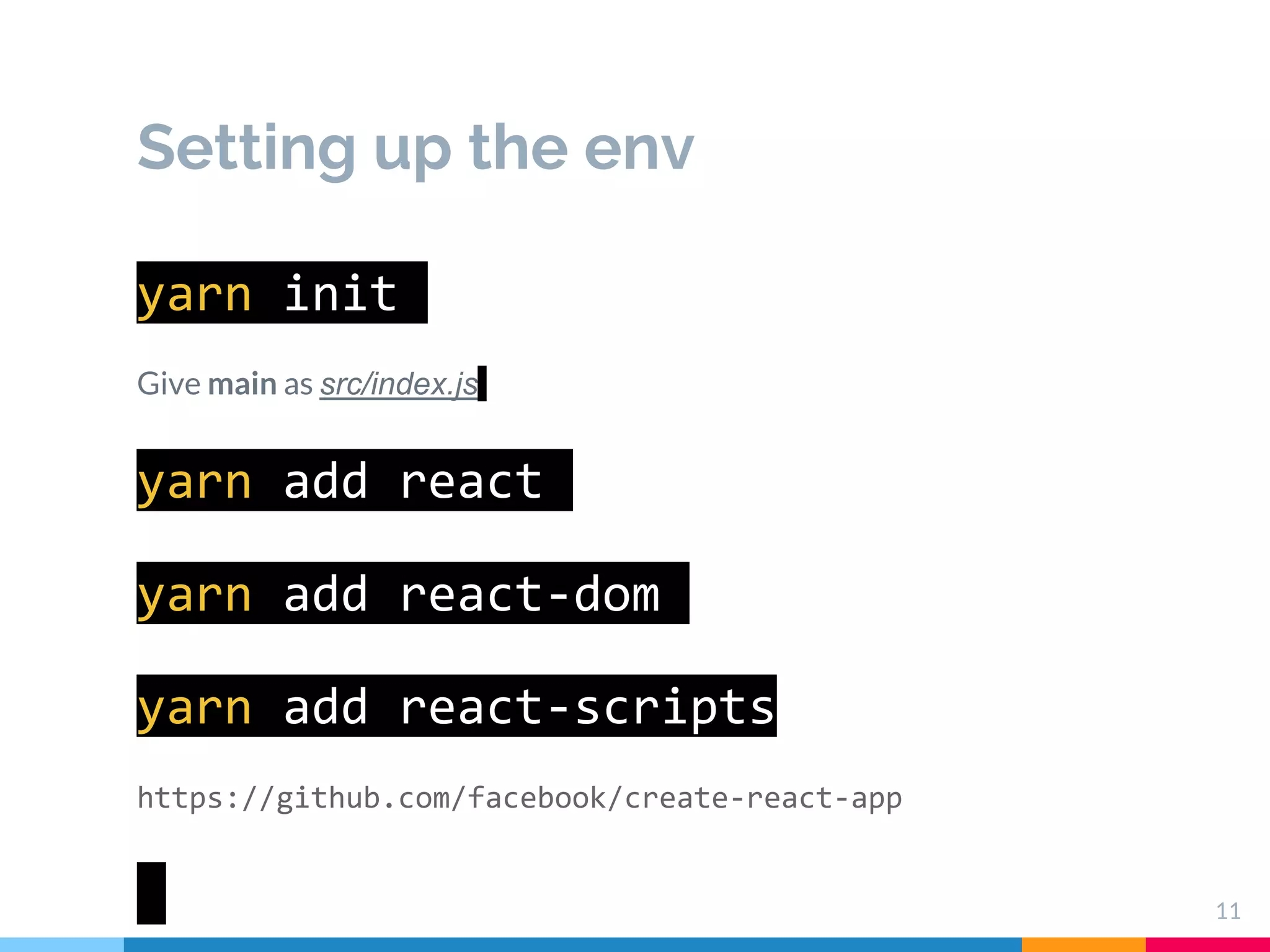 Setting up the env

yarn init

Give main as src/index.js

yarn add react

yarn add react-dom

yarn add react-scripts

https://github.com/facebook/create-react-app

11